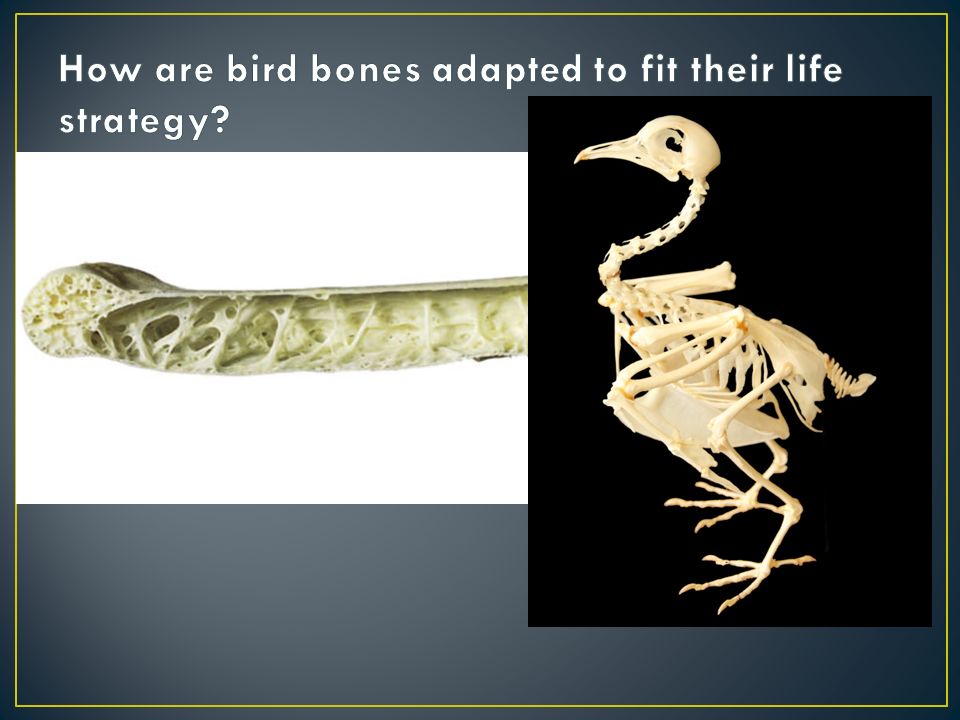 How are bird bones adapted to fit their life strategy?